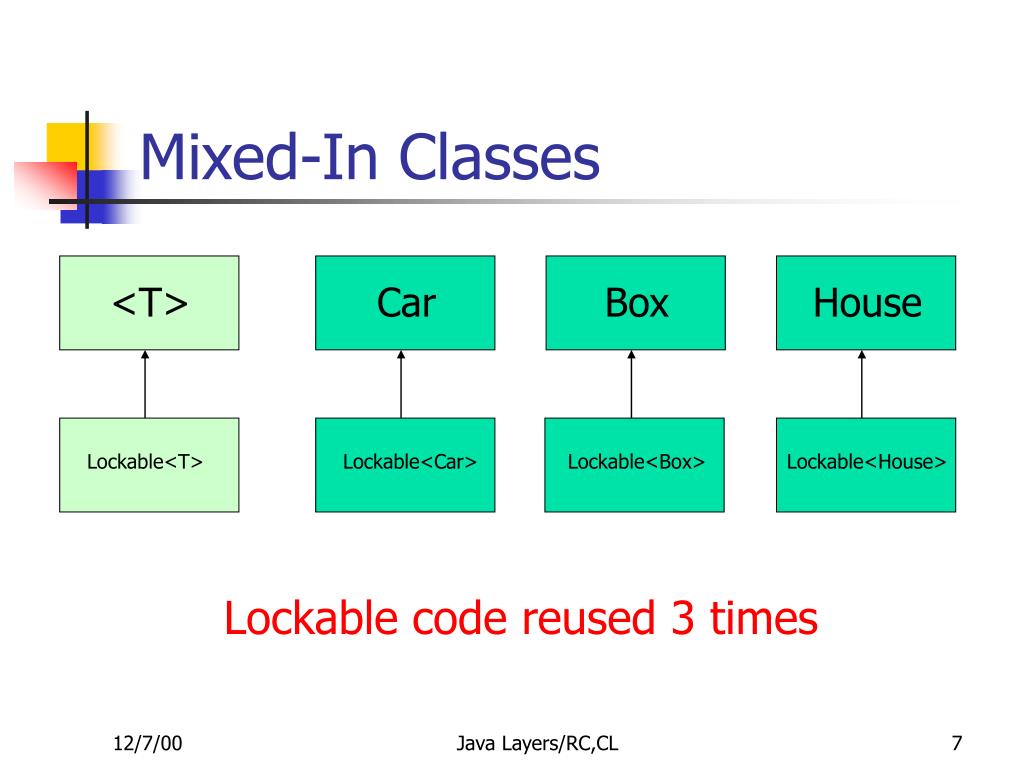 Mixed-In Classes

<T>

Car

Box

House

Lockable<T>

Lockable<Car>

Lockable<Box>

Lockable<House>

Lockable code reused 3 times

12/7/00

Java Layers/RC,CL

7